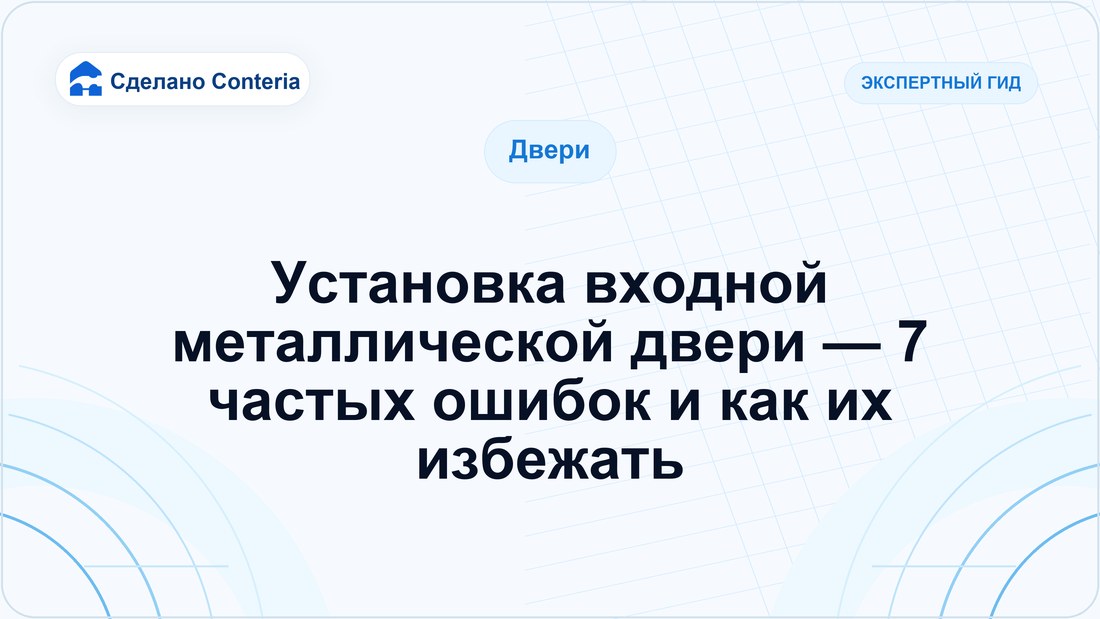 Сделано Conteria

ЭКСПЕРТНЫЙ ГИД

Двери

Установка входной металлической двери — 7 частых ошибок и как их избежать